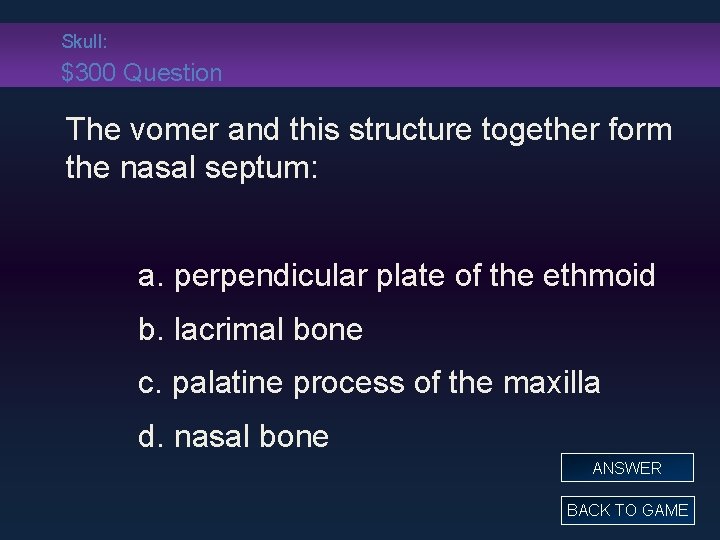 Skull:
$300 Question

The vomer and this structure together form the nasal septum:

a. perpendicular plate of the ethmoid

b. lacrimal bone

c. palatine process of the maxilla

d. nasal bone

ANSWER

BACK TO GAME